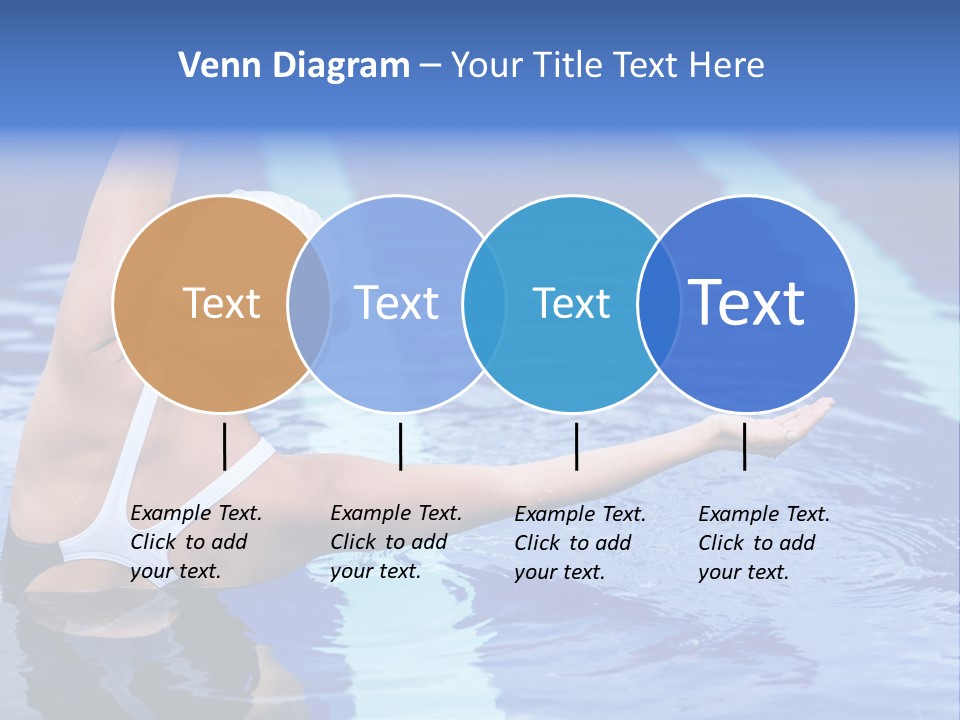 Venn Diagram – Your Title Text Here

Text

Text

Text

Text

Example Text. Click to add your text.

Example Text. Click to add your text.

Example Text. Click to add your text.

Example Text. Click to add your text.